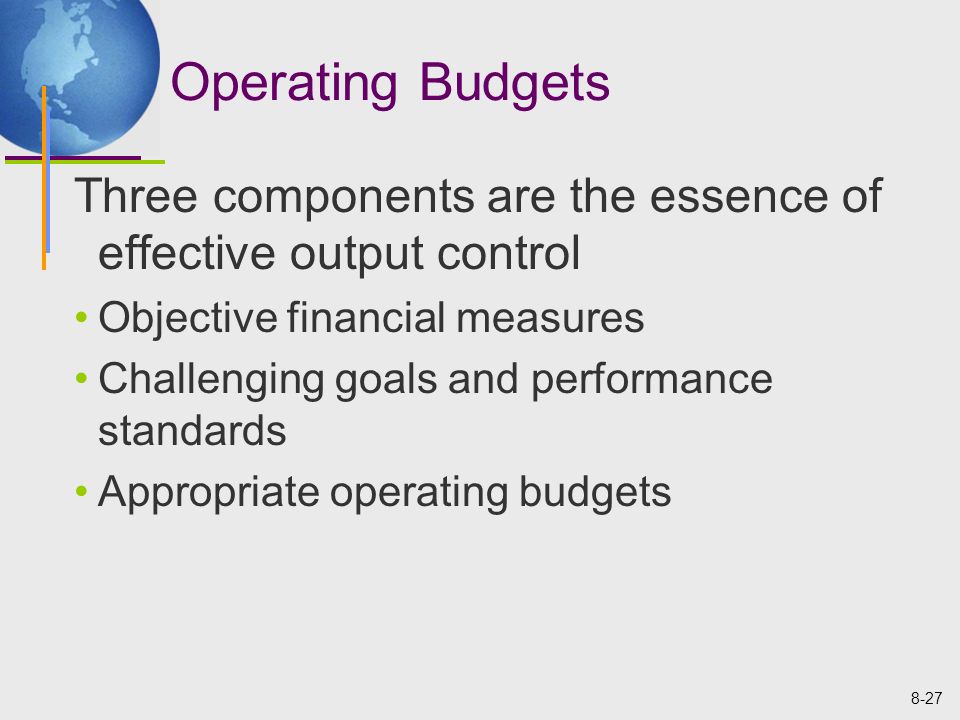 Operating Budgets

Three components are the essence of effective output control

• Objective financial measures
• Challenging goals and performance standards
• Appropriate operating budgets

8-27